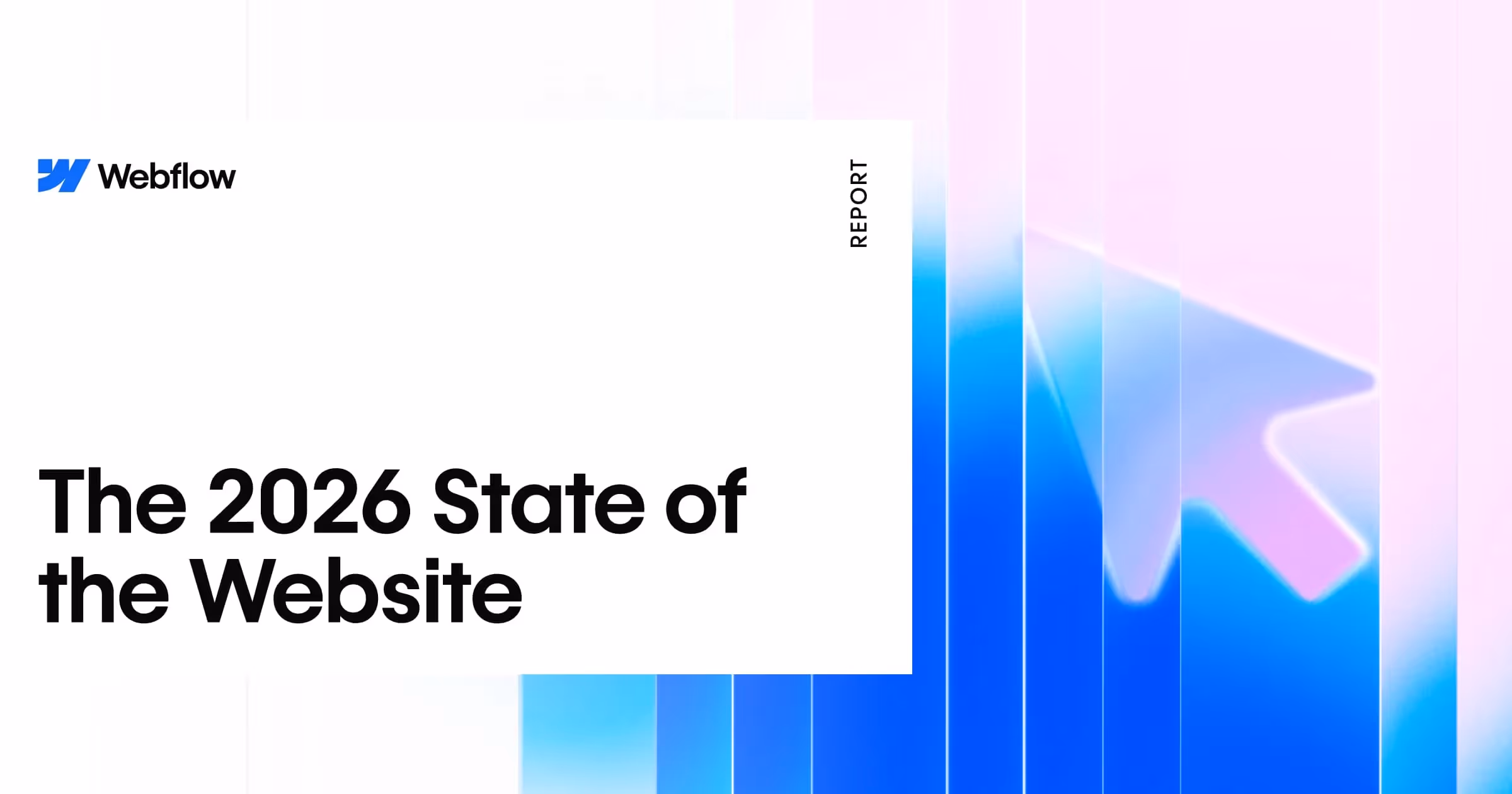 Webflow

REPORT

The 2026 State of the Website